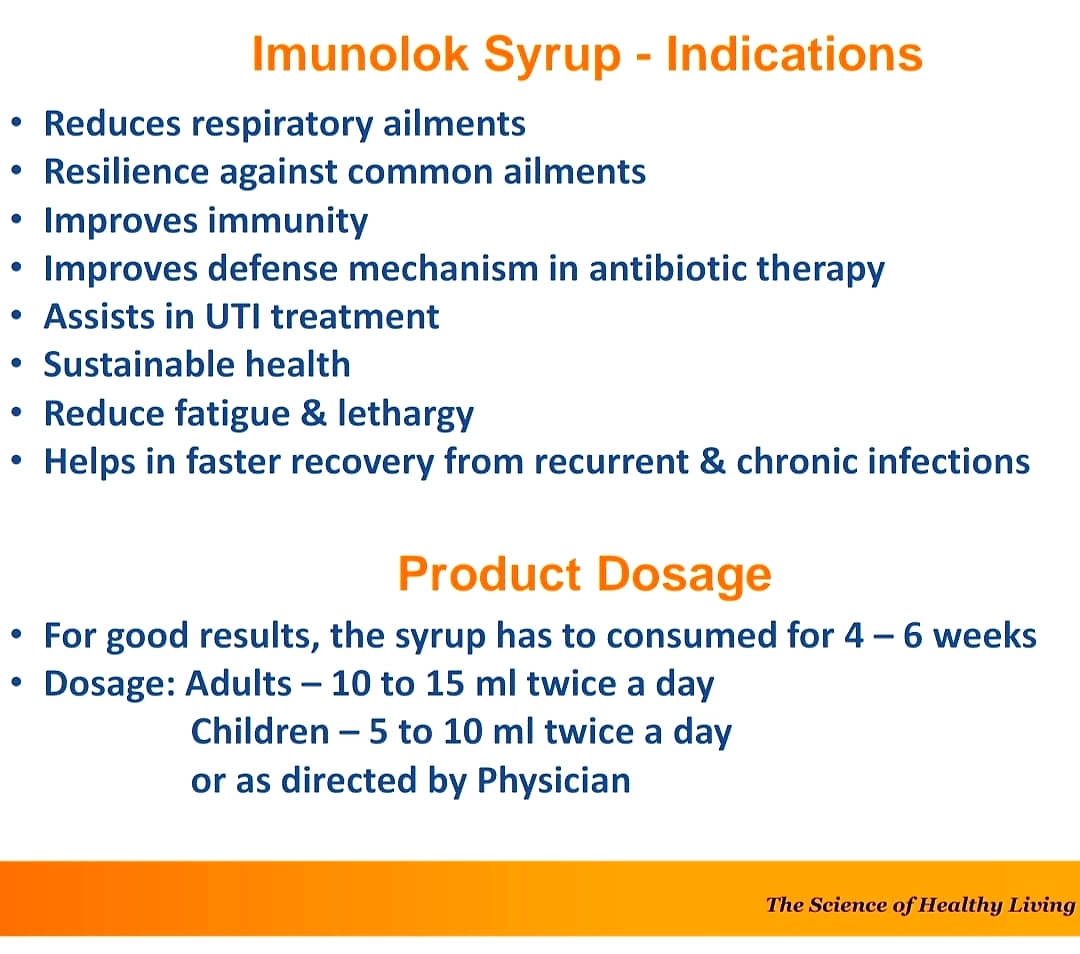 Imunolok Syrup - Indications

• Reduces respiratory ailments
• Resilience against common ailments
• Improves immunity
• Improves defense mechanism in antibiotic therapy
• Assists in UTI treatment
• Sustainable health
• Reduce fatigue & lethargy
• Helps in faster recovery from recurrent & chronic infections

Product Dosage

• For good results, the syrup has to consumed for 4 – 6 weeks
• Dosage: Adults – 10 to 15 ml twice a day
Children – 5 to 10 ml twice a day
or as directed by Physician

The Science of Healthy Living